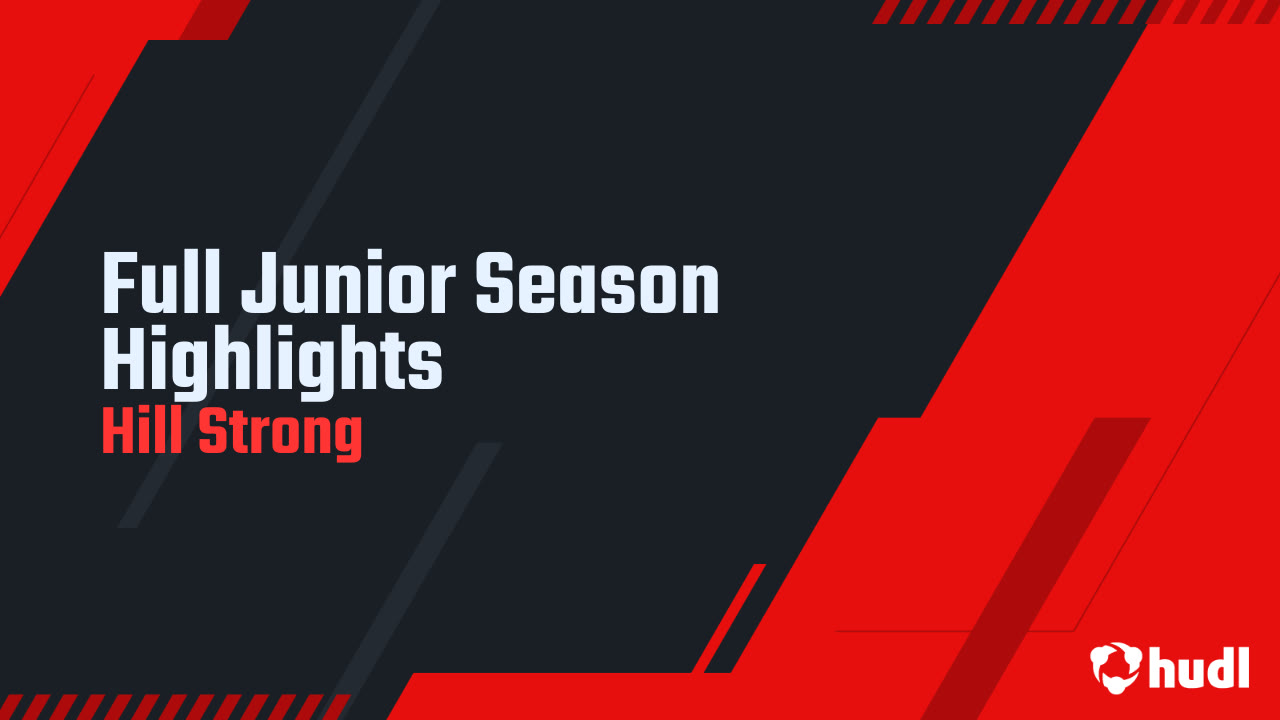 Full Junior Season Highlights
Hill Strong

hudl